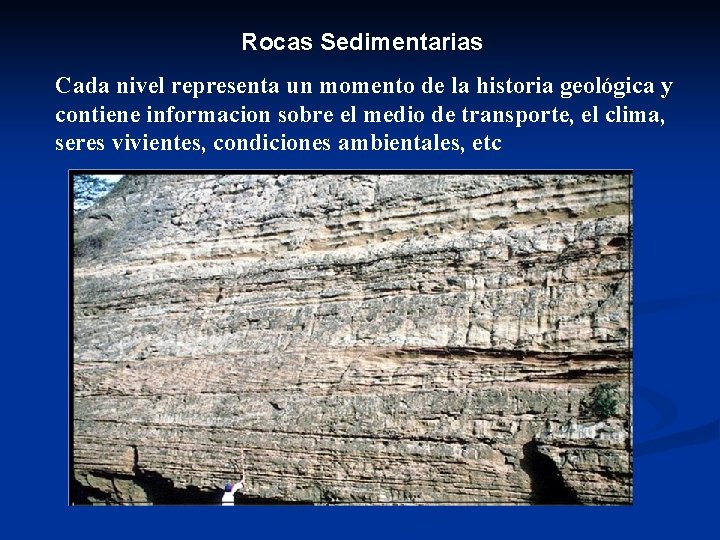 Rocas Sedimentarias

Cada nivel representa un momento de la historia geológica y contiene informacion sobre el medio de transporte, el clima, seres vivientes, condiciones ambientales, etc